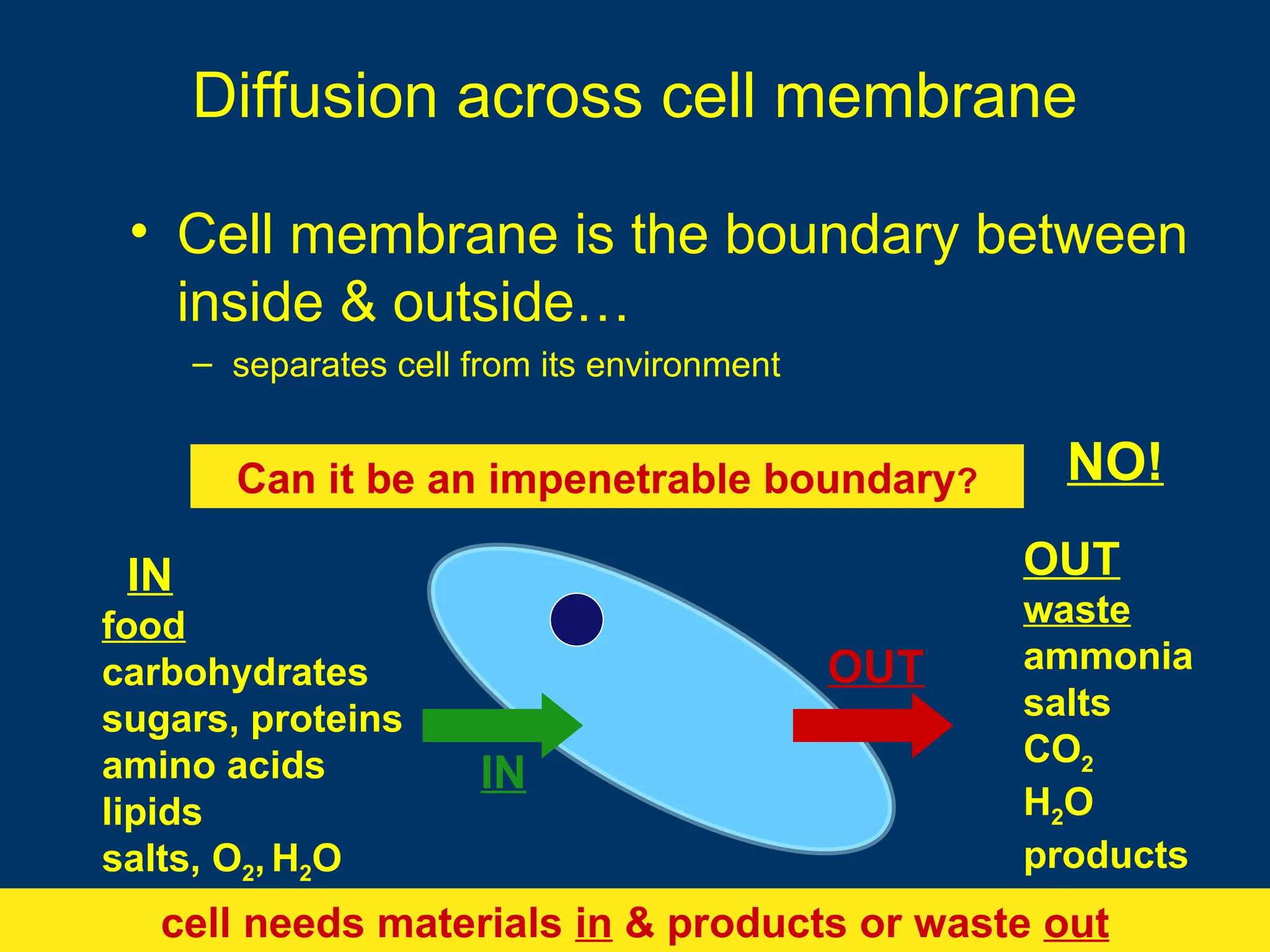 Diffusion across cell membrane

• Cell membrane is the boundary between inside & outside…

– separates cell from its environment

Can it be an impenetrable boundary?

NO!

IN
food
carbohydrates
sugars, proteins
amino acids
lipids
salts, $O_2$, $H_2O$

IN

OUT

OUT
waste
ammonia
salts
$CO_2$
$H_2O$
products

cell needs materials in & products or waste out